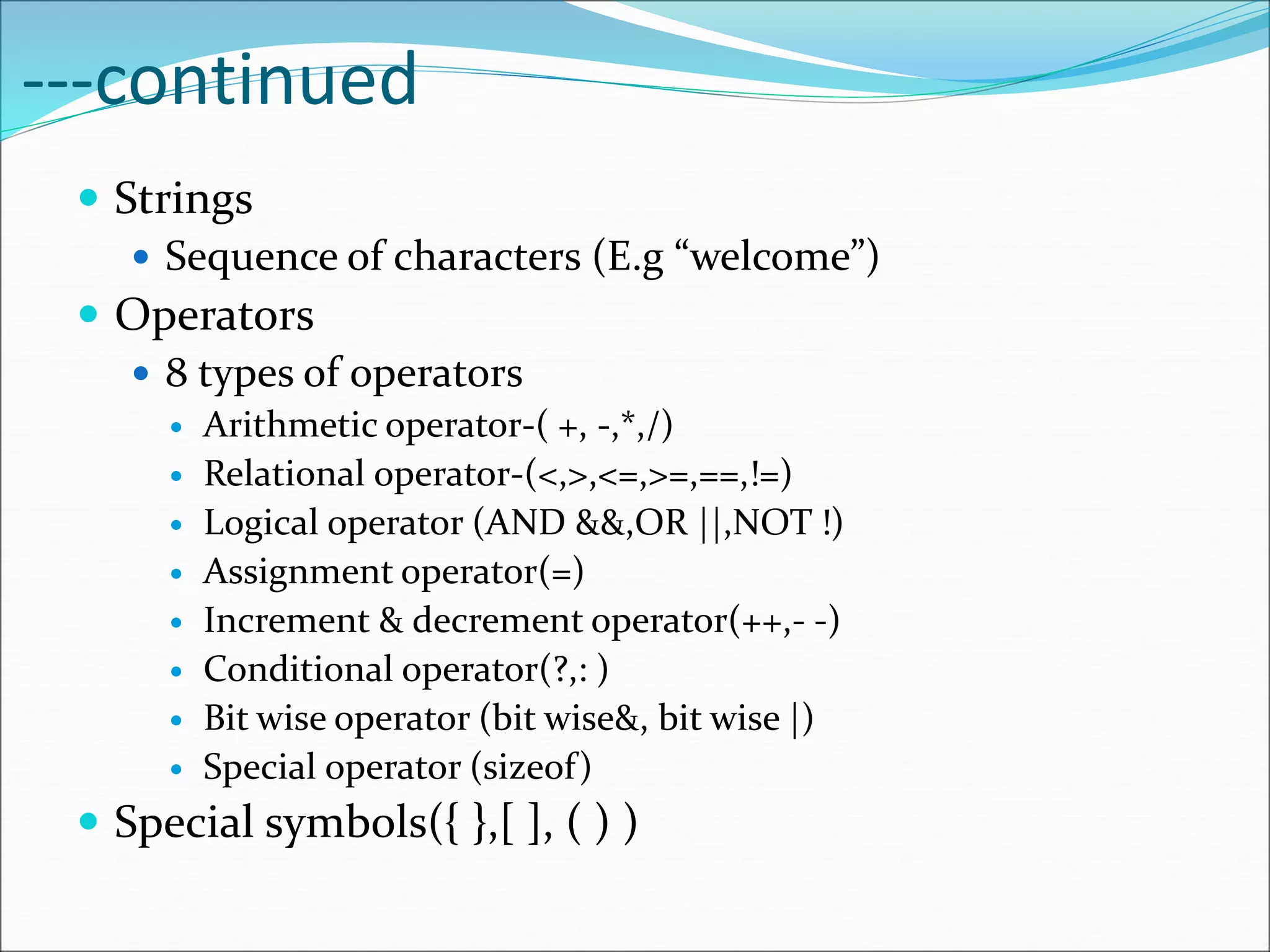 ---continued

- Strings
  - Sequence of characters (E.g “welcome”)
- Operators
  - 8 types of operators
    - Arithmetic operator-( +, -,*,/)
    - Relational operator-(<,>,<=,>=,==,!=)
    - Logical operator (AND &&,OR ||,NOT !)
    - Assignment operator(=)
    - Increment & decrement operator(++,- -)
    - Conditional operator(?,: )
    - Bit wise operator (bit wise&, bit wise |)
    - Special operator (sizeof)
- Special symbols({ },[ ], ( ) )